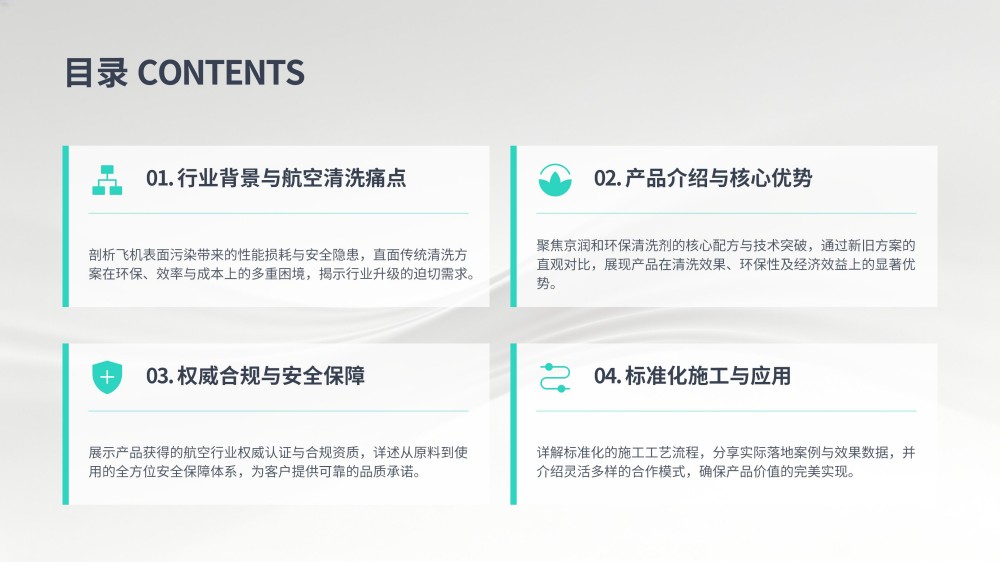 目录 CONTENTS

01. 行业背景与航空清洗痛点

剖析飞机表面污染带来的性能损耗与安全隐患，直面传统清洗方案在环保、效率与成本上的多重困境，揭示行业升级的迫切需求。

02. 产品介绍与核心优势

聚焦京润和环保清洗剂的核心配方与技术突破，通过新旧方案的直观对比，展现产品在清洗效果、环保性及经济效益上的显著优势。

03. 权威合规与安全保障

展示产品获得的航空行业权威认证与合规资质，详述从原料到使用的全方位安全保障体系，为客户提供可靠的品质承诺。

04. 标准化施工与应用

详解标准化的施工工艺流程，分享实际落地案例与效果数据，并介绍灵活多样的合作模式，确保产品价值的完美实现。